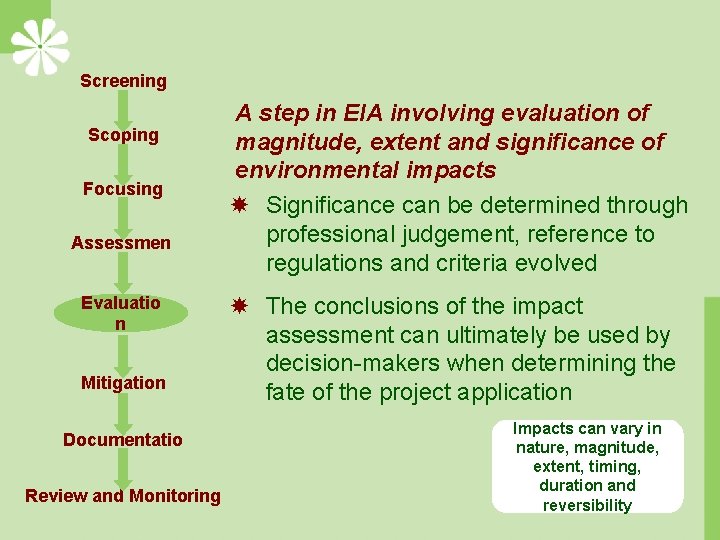 Screening

Scoping

Focusing

Assessmen

Evaluatio
n

Mitigation

Documentatio

Review and Monitoring

A step in EIA involving evaluation of magnitude, extent and significance of environmental impacts

Significance can be determined through professional judgement, reference to regulations and criteria evolved

The conclusions of the impact assessment can ultimately be used by decision-makers when determining the fate of the project application

Impacts can vary in nature, magnitude, extent, timing, duration and reversibility